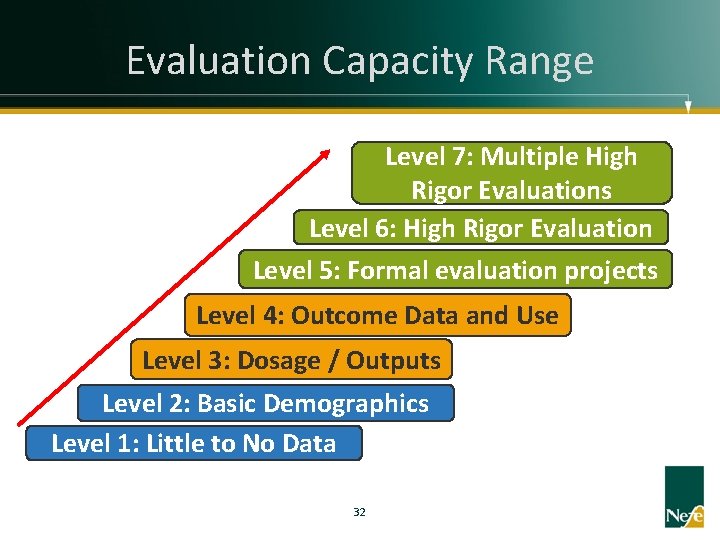 Evaluation Capacity Range

Level 7: Multiple High Rigor Evaluations

Level 6: High Rigor Evaluation

Level 5: Formal evaluation projects

Level 4: Outcome Data and Use

Level 3: Dosage / Outputs

Level 2: Basic Demographics

Level 1: Little to No Data

32

Nefe